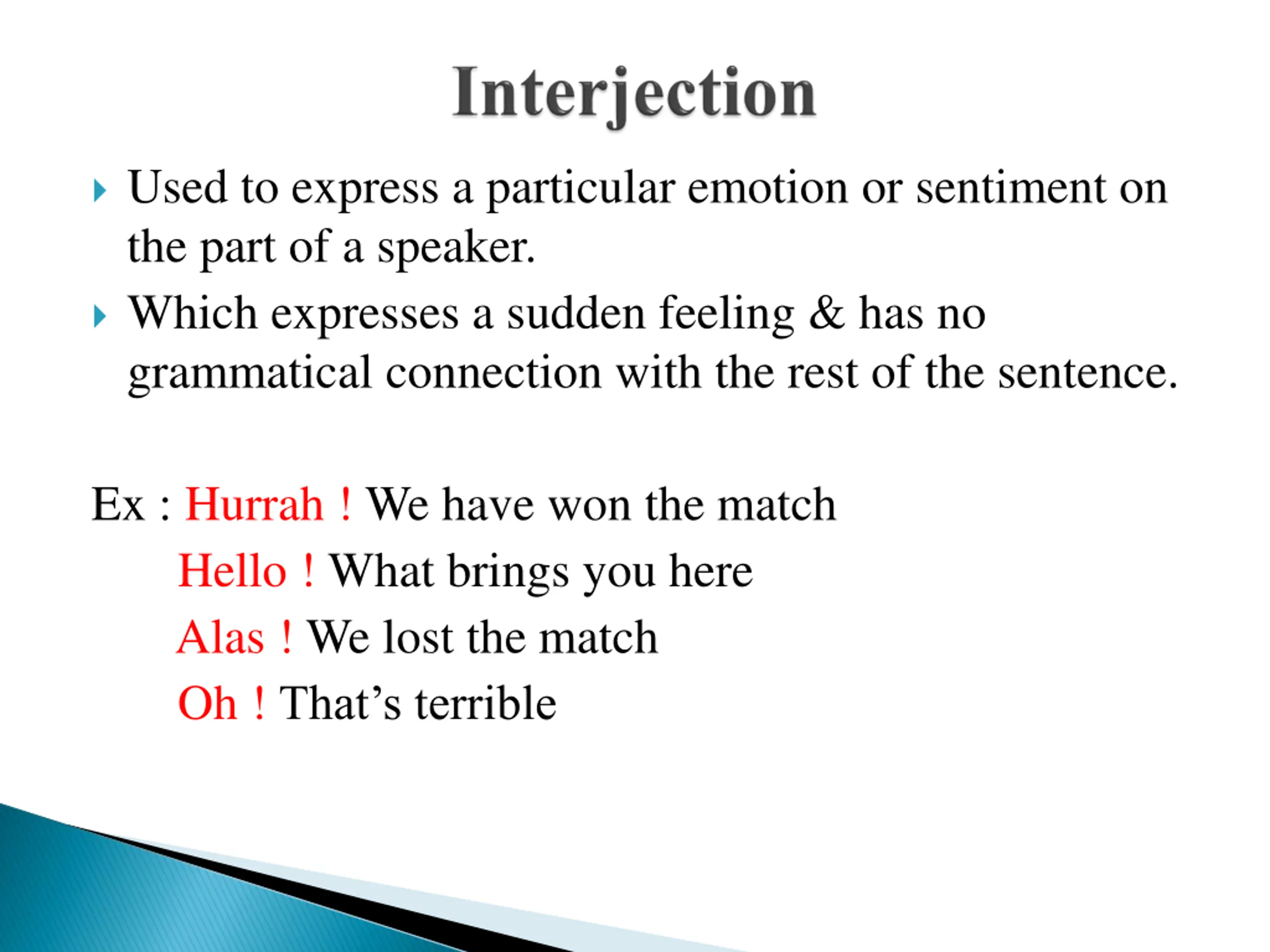 Interjection

Used to express a particular emotion or sentiment on the part of a speaker.

Which expresses a sudden feeling & has no grammatical connection with the rest of the sentence.

Ex : Hurrah ! We have won the match
Hello ! What brings you here
Alas ! We lost the match
Oh ! That’s terrible